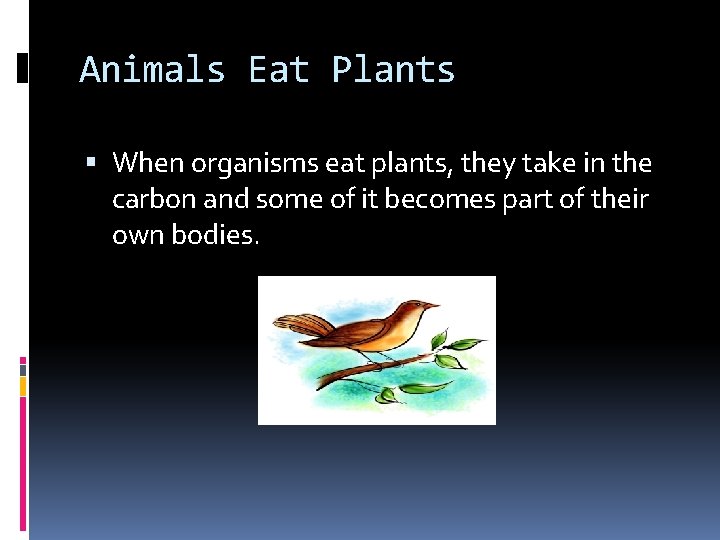 Animals Eat Plants

▪ When organisms eat plants, they take in the carbon and some of it becomes part of their own bodies.